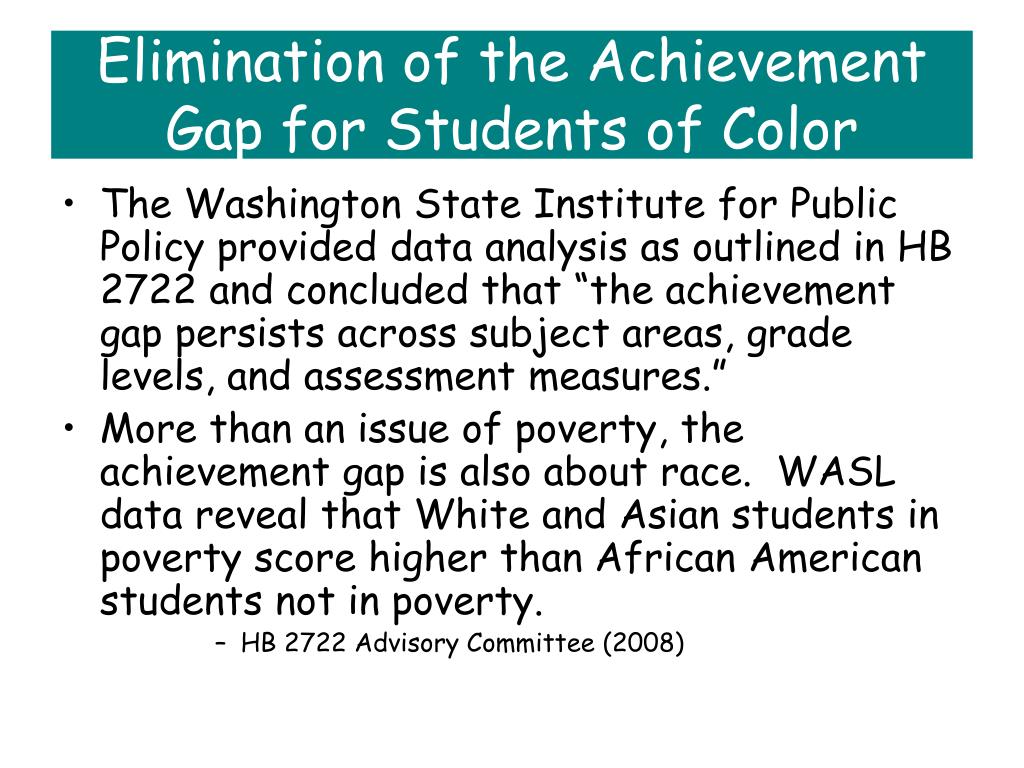 Elimination of the Achievement Gap for Students of Color

• The Washington State Institute for Public Policy provided data analysis as outlined in HB 2722 and concluded that “the achievement gap persists across subject areas, grade levels, and assessment measures.”
• More than an issue of poverty, the achievement gap is also about race. WASL data reveal that White and Asian students in poverty score higher than African American students not in poverty.
– HB 2722 Advisory Committee (2008)